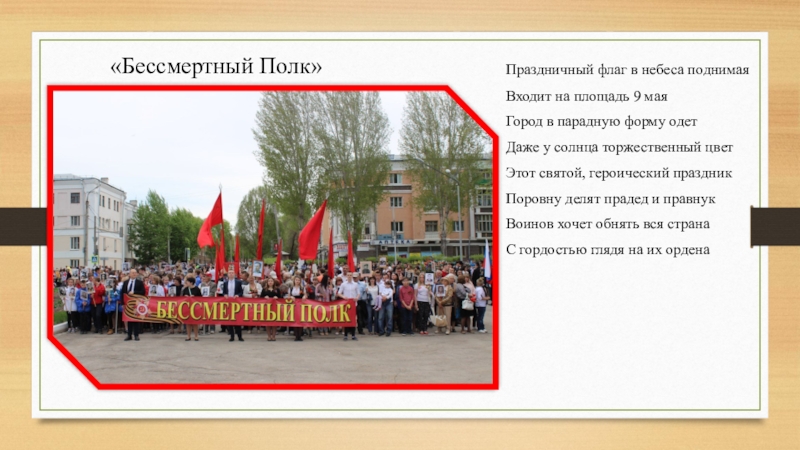 «Бессмертный Полк»

БЕССМЕРТНЫЙ ПОЛК

Праздничный флаг в небеса поднимая
Входит на площадь 9 мая
Город в парадную форму одет
Даже у солнца торжественный цвет
Этот святой, героический праздник
Поровну делят прадед и правнук
Воинов хочет обнять вся страна
С гордостью глядя на их ордена